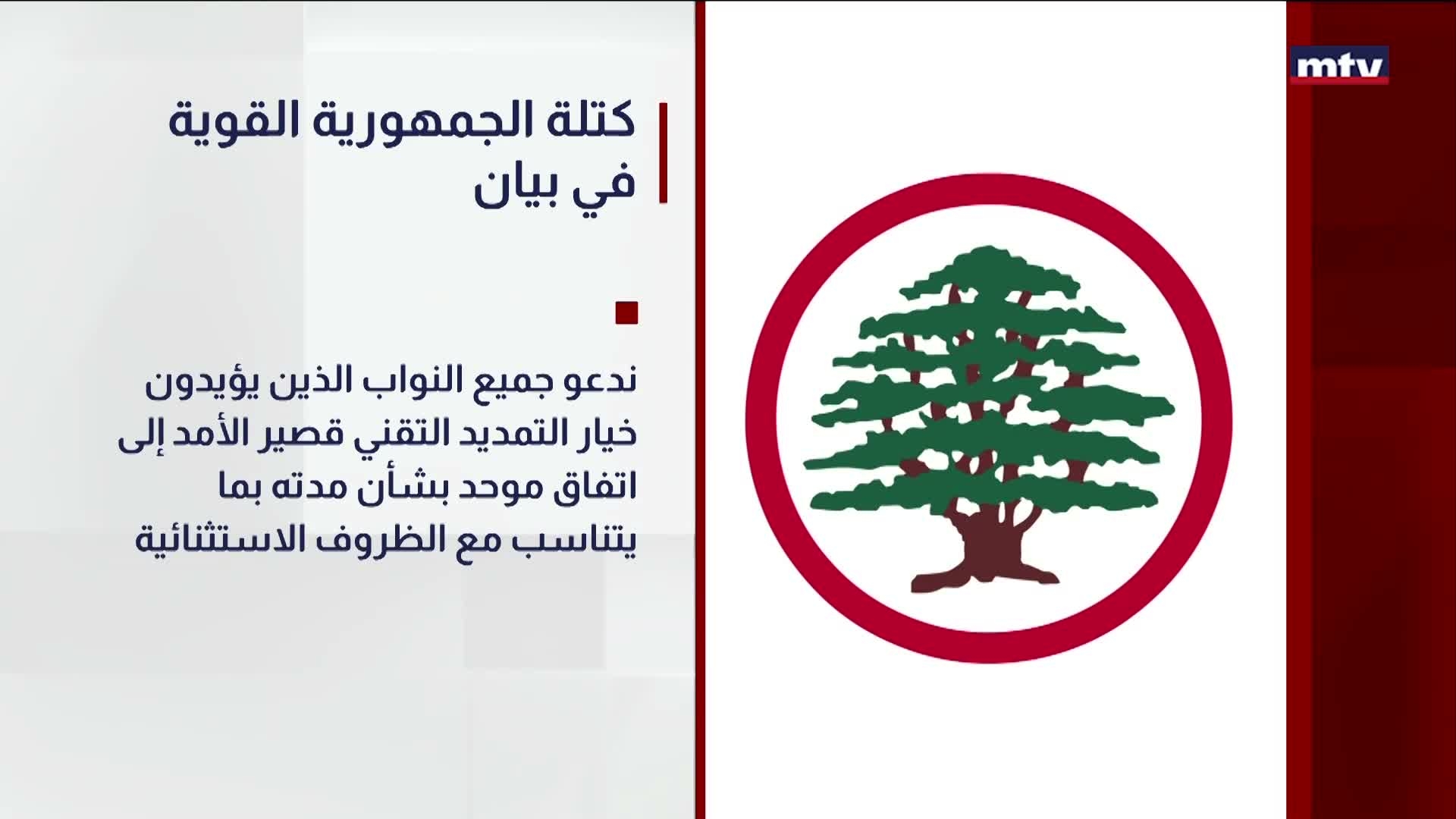 mtv

كتلة الجمهورية القوية
في بيان

ندعو جميع النواب الذين يؤيدون خيار التمديد التقني قصير الأمد إلى اتفاق موحد بشأن مدته بما يتناسب مع الظروف الاستثنائية